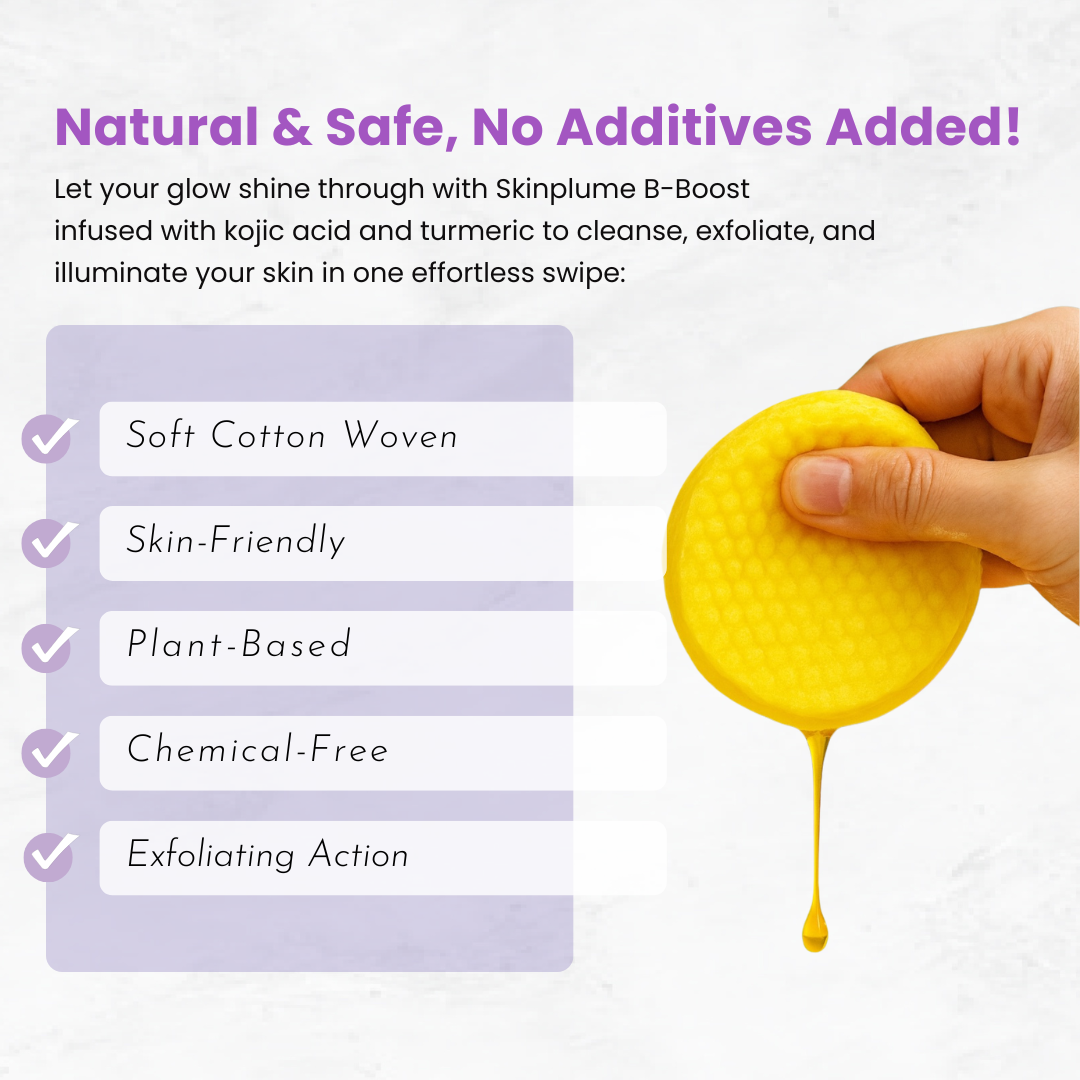 Natural & Safe, No Additives Added!

Let your glow shine through with Skinplume B-Boost infused with kojic acid and turmeric to cleanse, exfoliate, and illuminate your skin in one effortless swipe:

Soft Cotton Woven

Skin-Friendly

Plant-Based

Chemical-Free

Exfoliating Action